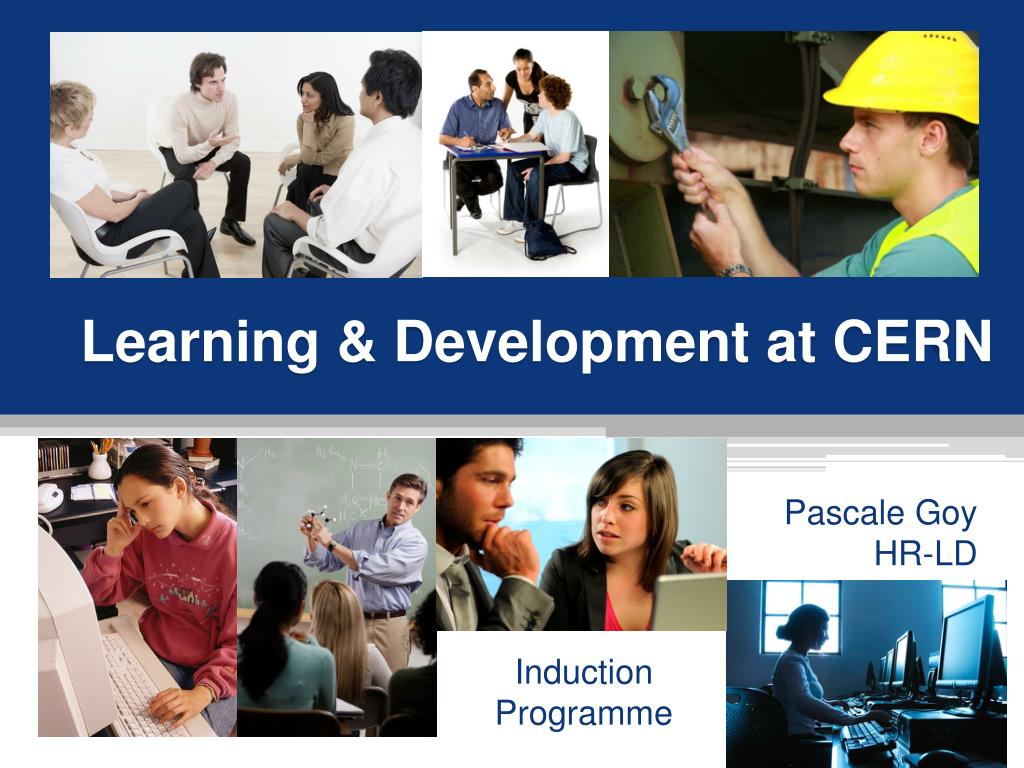 Learning & Development at CERN

Pascale Goy
HR-LD

Induction
Programme